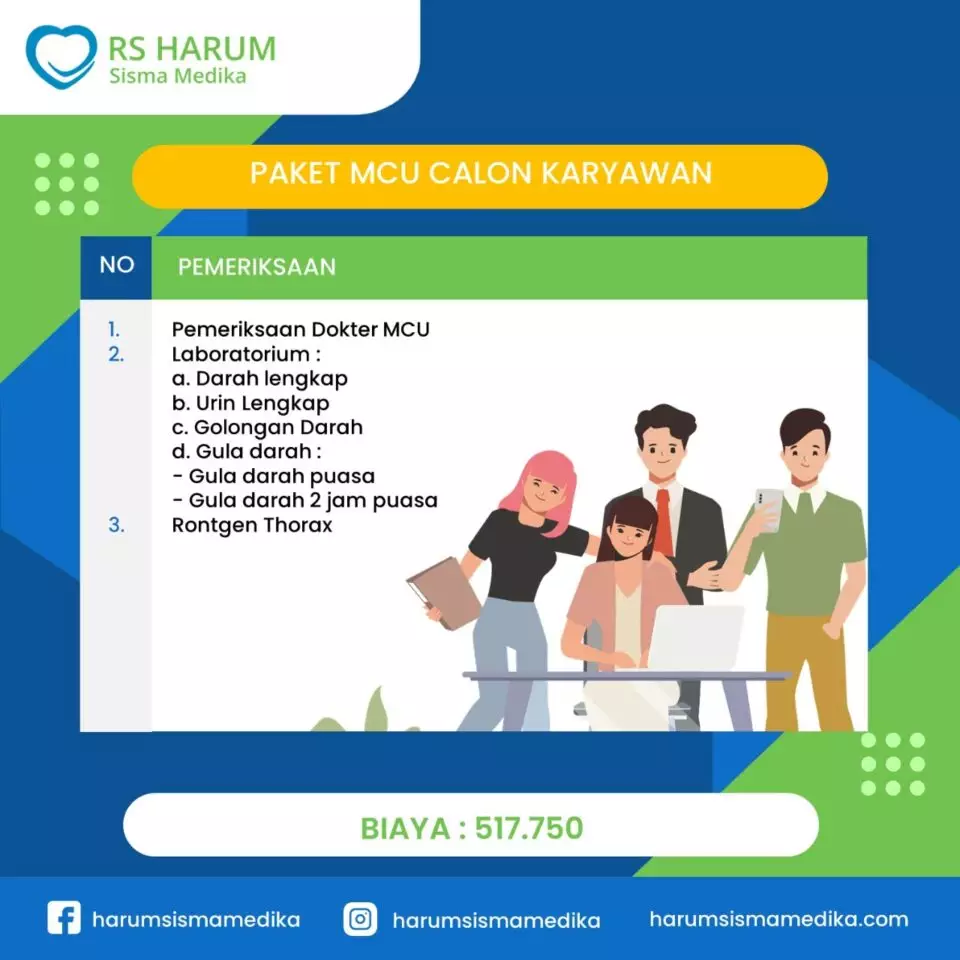 RS HARUM
Sisma Medika

PAKET MCU CALON KARYAWAN

| NO | PEMERIKSAAN |
|---|---|
| 1. | Pemeriksaan Dokter MCU |
| 2. | Laboratorium :<br>a. Darah lengkap<br>b. Urin Lengkap<br>c. Golongan Darah<br>d. Gula darah :<br>- Gula darah puasa<br>- Gula darah 2 jam puasa |
| 3. | Rontgen Thorax |

BIAYA : 517.750

harumsismamedika harumsismamedika harumsismamedika.com